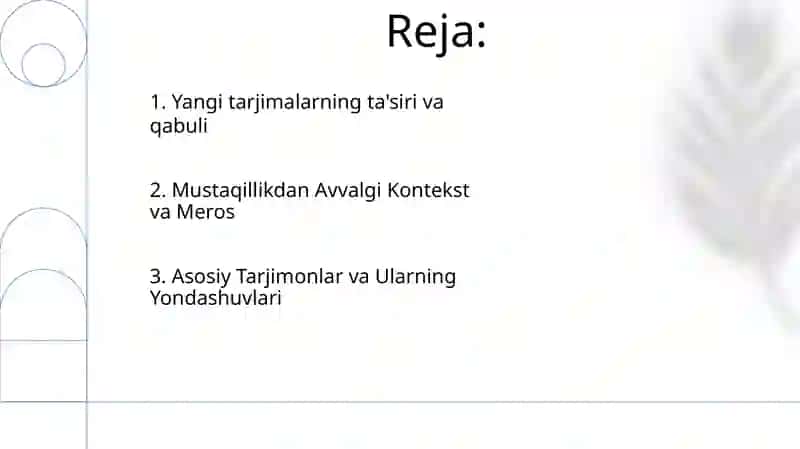 Reja:

1. Yangi tarjimalarning ta'siri va qabuli

2. Mustaqillikdan Avvalgi Kontekst va Meros

3. Asosiy Tarjimonlar va Ularning Yondashuvlari